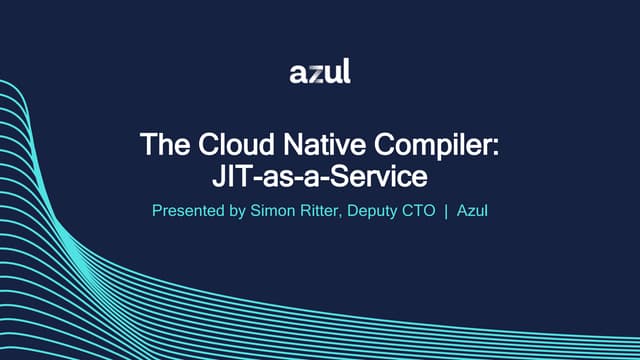 azul

The Cloud Native Compiler: JIT-as-a-Service

Presented by Simon Ritter, Deputy CTO | Azul